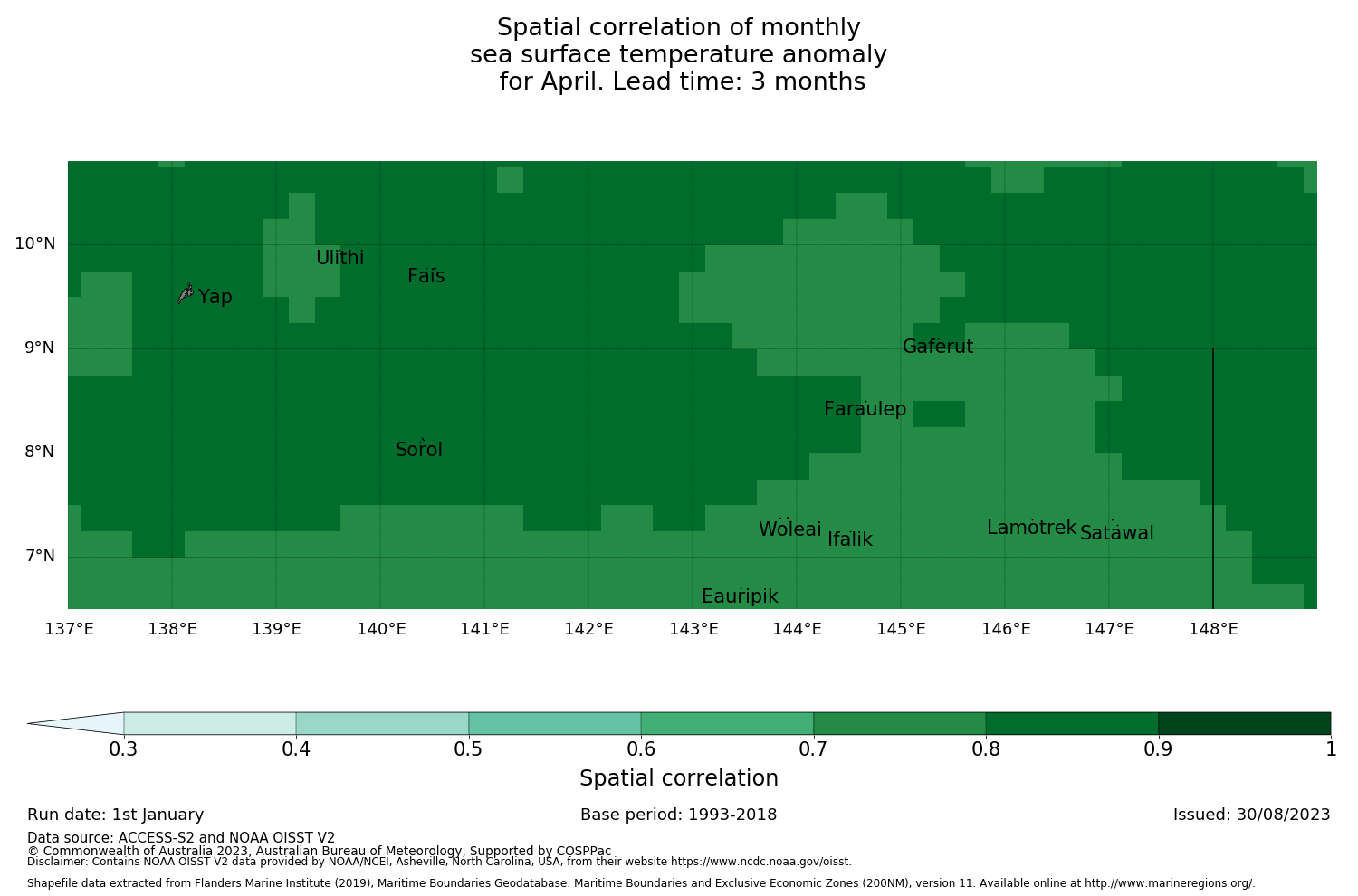 Spatial correlation of monthly
sea surface temperature anomaly
for April. Lead time: 3 months

10°N
9°N
8°N
7°N

Ulithi
Fais
Yap
Gaferut
Faraulep
Sorol
Woleai
Ifalik
Lamotrek
Satawal
Eauripik

137°E 138°E 139°E 140°E 141°E 142°E 143°E 144°E 145°E 146°E 147°E 148°E

0.3 0.4 0.5 0.6 0.7 0.8 0.9 1

Spatial correlation

Run date: 1st January
Base period: 1993-2018
Issued: 30/08/2023

Data source: ACCESS-S2 and NOAA OISST V2
© Commonwealth of Australia 2023, Australian Bureau of Meteorology, Supported by COSPPac
Disclaimer: Contains NOAA OISST V2 data provided by NOAA/NCEI, Asheville, North Carolina, USA, from their website https://www.ncdc.noaa.gov/oisst.

Shapefile data extracted from Flanders Marine Institute (2019), Maritime Boundaries Geodatabase: Maritime Boundaries and Exclusive Economic Zones (200NM), version 11. Available online at http://www.marineregions.org/.